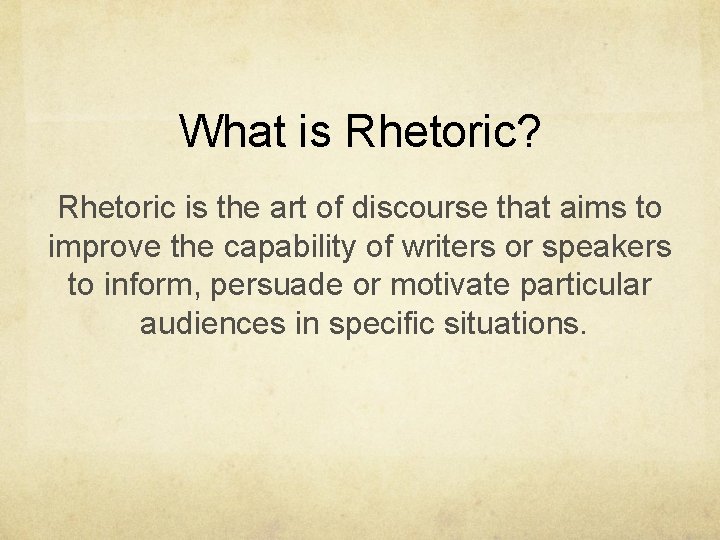 What is Rhetoric?

Rhetoric is the art of discourse that aims to improve the capability of writers or speakers to inform, persuade or motivate particular audiences in specific situations.